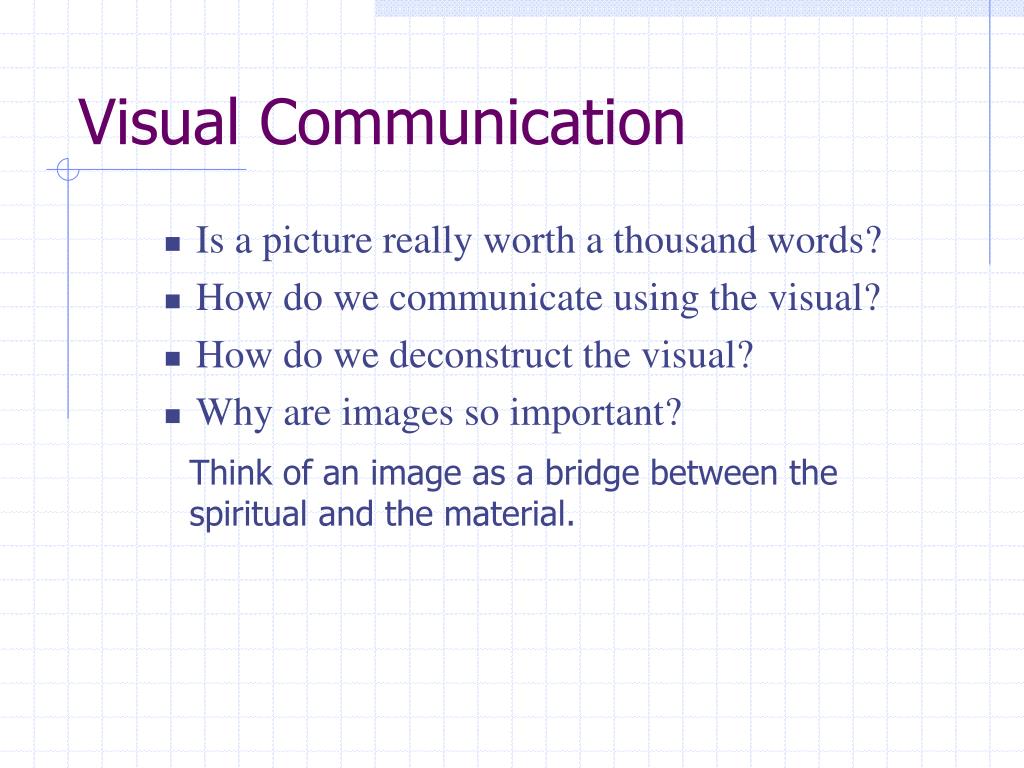 Visual Communication

- Is a picture really worth a thousand words?
- How do we communicate using the visual?
- How do we deconstruct the visual?
- Why are images so important?

Think of an image as a bridge between the spiritual and the material.